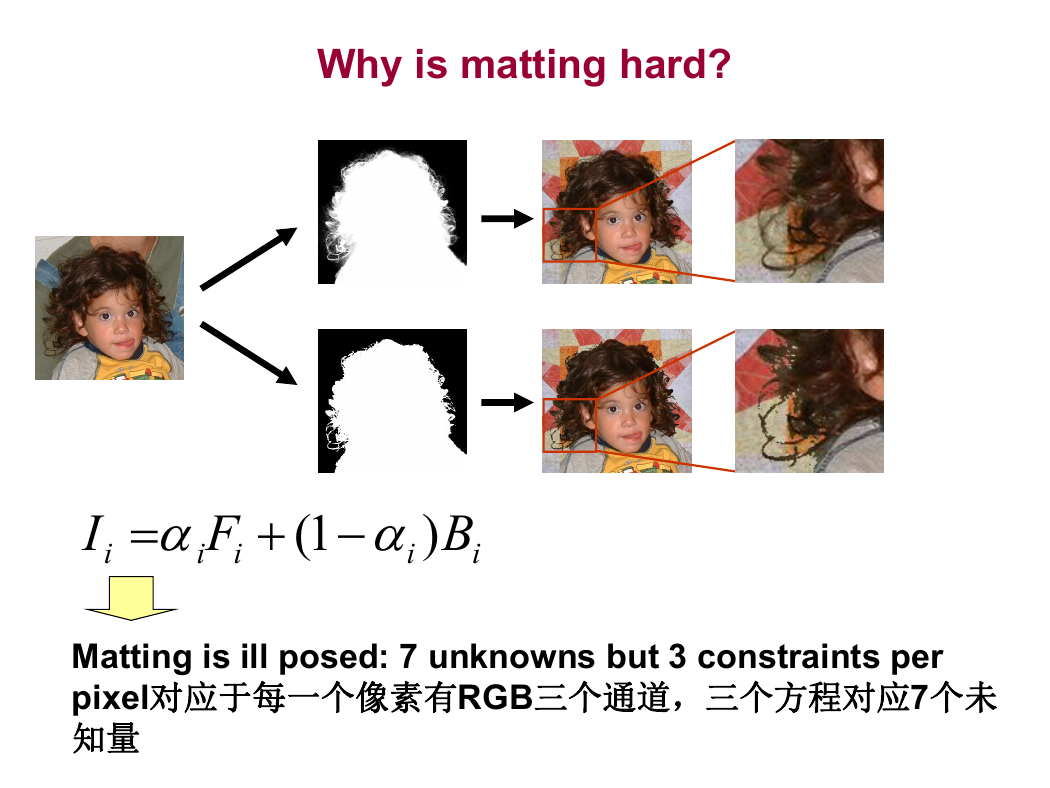 Why is matting hard?

$I_i = \alpha_i F_i + (1 - \alpha_i) B_i$

Matting is ill posed: 7 unknowns but 3 constraints per pixel对应于每一个像素有RGB三个通道，三个方程对应7个未知量